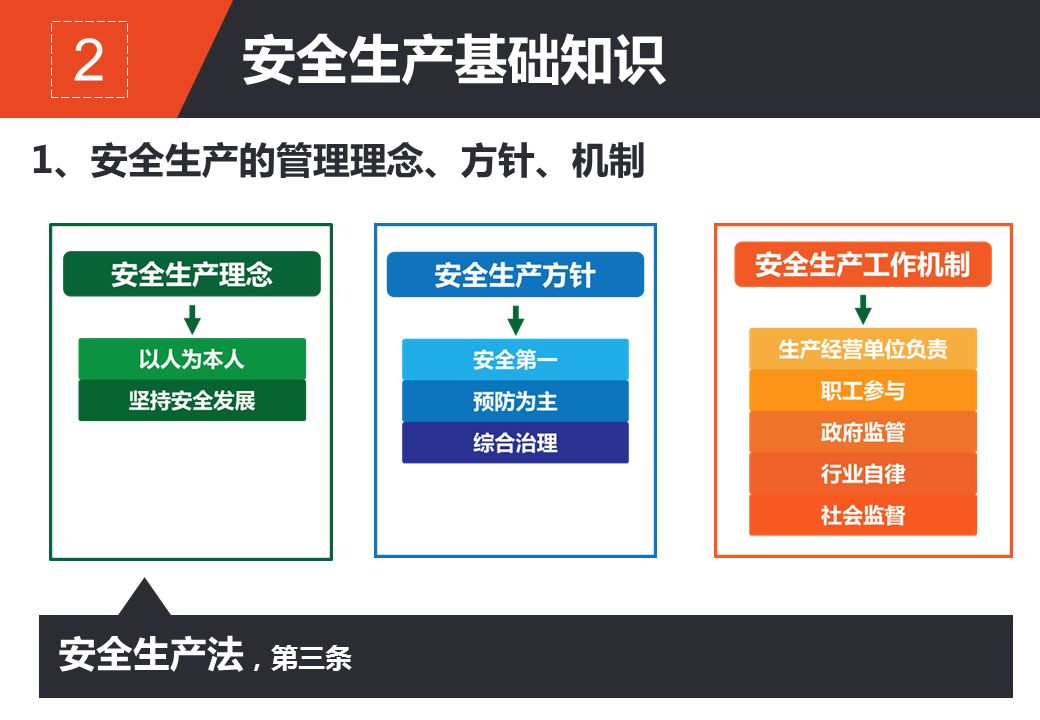 2

安全生产基础知识

1、安全生产的管理理念、方针、机制

安全生产理念

以人为本人

坚持安全发展

安全生产方针

安全第一

预防为主

综合治理

安全生产工作机制

生产经营单位负责

职工参与

政府监管

行业自律

社会监督

安全生产法，第三条